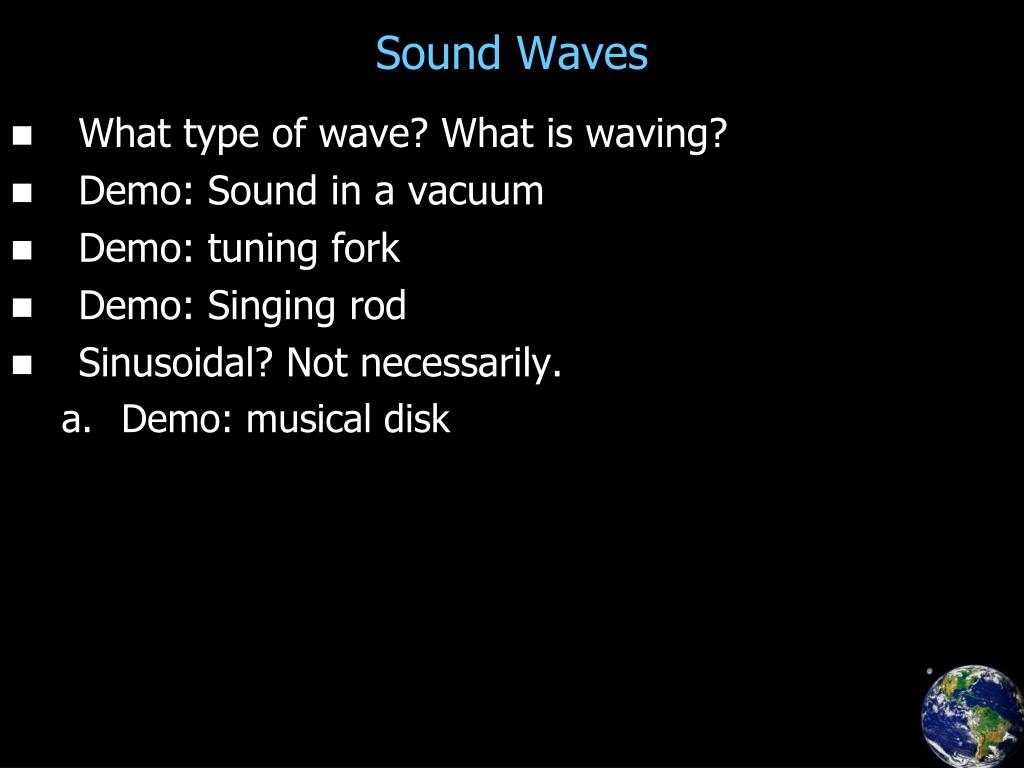 Sound Waves

- What type of wave? What is waving?
- Demo: Sound in a vacuum
- Demo: tuning fork
- Demo: Singing rod
- Sinusoidal? Not necessarily.
  a. Demo: musical disk